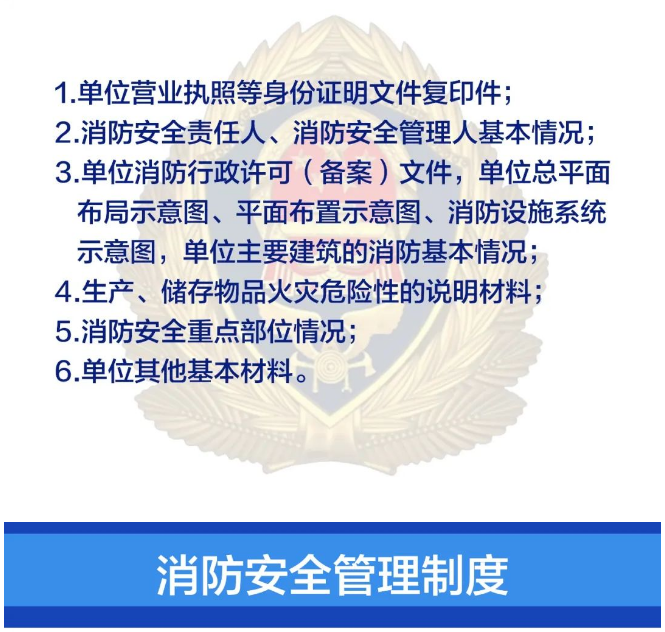 1.单位营业执照等身份证明文件复印件；
2.消防安全责任人、消防安全管理人基本情况；
3.单位消防行政许可（备案）文件，单位总平面布局示意图、平面布置示意图、消防设施系统示意图，单位主要建筑的消防基本情况；
4.生产、储存物品火灾危险性的说明材料；
5.消防安全重点部位情况；
6.单位其他基本材料。

消防安全管理制度